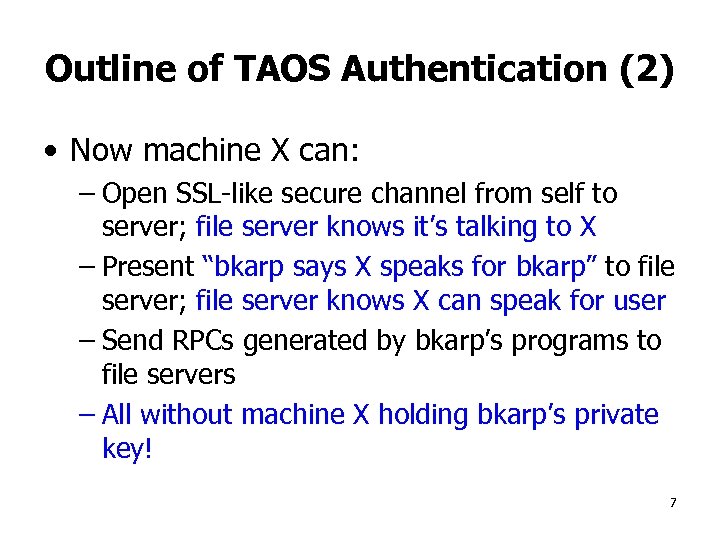 Outline of TAOS Authentication (2)

• Now machine X can:

– Open SSL-like secure channel from self to server; file server knows it's talking to X

– Present "bkarp says X speaks for bkarp" to file server; file server knows X can speak for user

– Send RPCs generated by bkarp's programs to file servers

– All without machine X holding bkarp's private key!

7